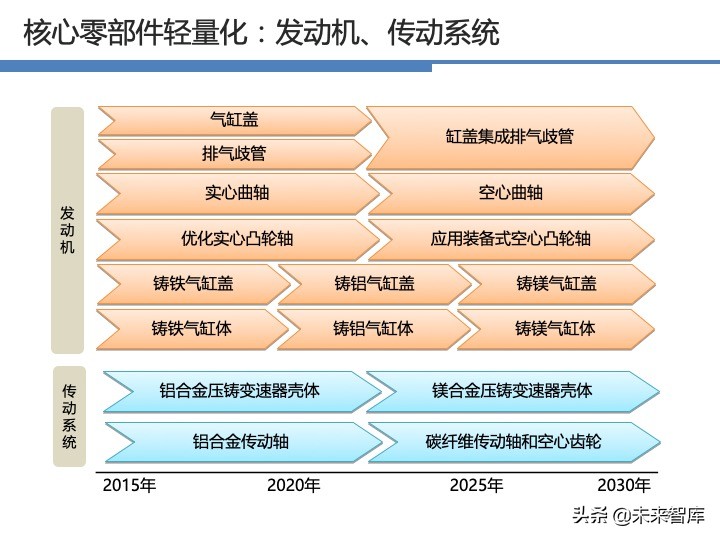 核心零部件轻量化：发动机、传动系统

发动机

气缸盖

排气歧管

缸盖集成排气歧管

实心曲轴

空心曲轴

优化实心凸轮轴

应用装备式空心凸轮轴

铸铁气缸盖

铸铝气缸盖

铸镁气缸盖

铸铁气缸体

铸铝气缸体

铸镁气缸体

传动系统

铝合金压铸变速器壳体

镁合金压铸变速器壳体

铝合金传动轴

碳纤维传动轴和空心齿轮

2015年

2020年

2025年

2030年

头条 @未来智库